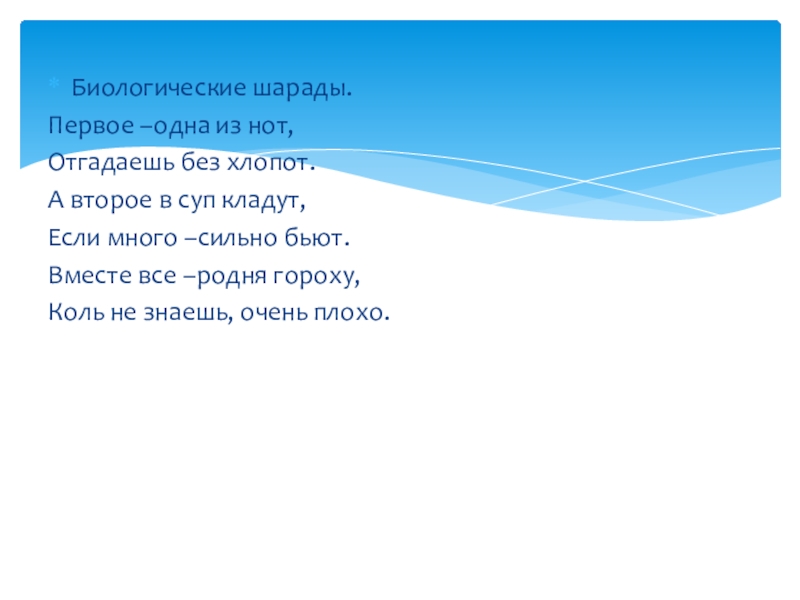 Биологические шарады.
Первое –одна из нот,
Отгадаешь без хлопот.
А второе в суп кладут,
Если много –сильно бьют.
Вместе все –родня гороху,
Коль не знаешь, очень плохо.